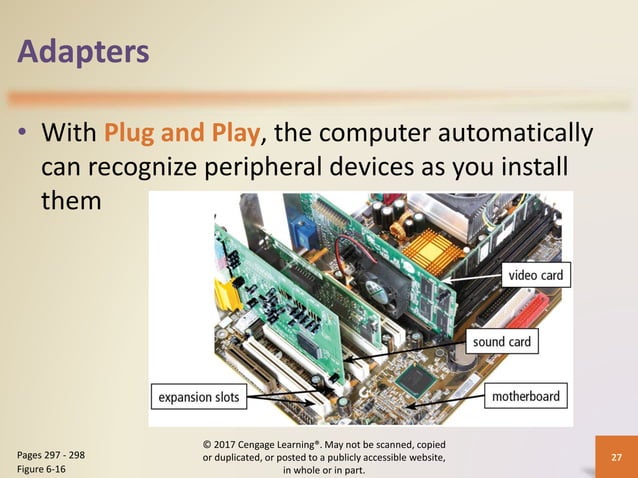 Adapters

• With Plug and Play, the computer automatically can recognize peripheral devices as you install them

video card

sound card

expansion slots

motherboard

Pages 297 - 298
Figure 6-16

© 2017 Cengage Learning®. May not be scanned, copied or duplicated, or posted to a publicly accessible website, in whole or in part.

27